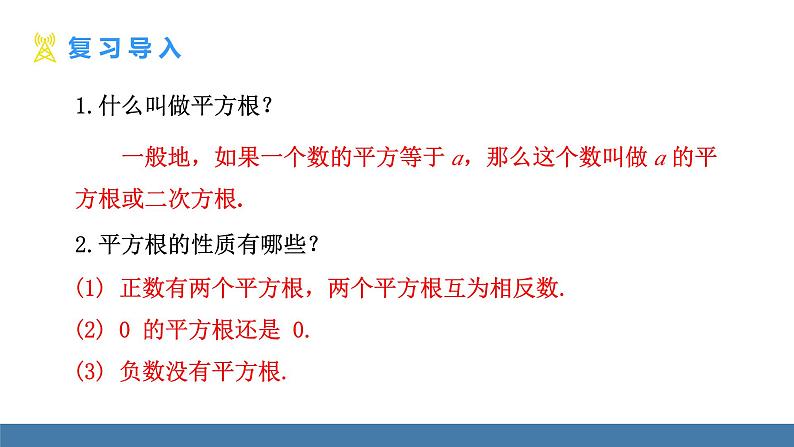 复习导入

1.什么叫做平方根？

一般地，如果一个数的平方等于 $a$，那么这个数叫做 $a$ 的平方根或二次方根.

2.平方根的性质有哪些？

(1) 正数有两个平方根，两个平方根互为相反数.

(2) 0 的平方根还是 0.

(3) 负数没有平方根.